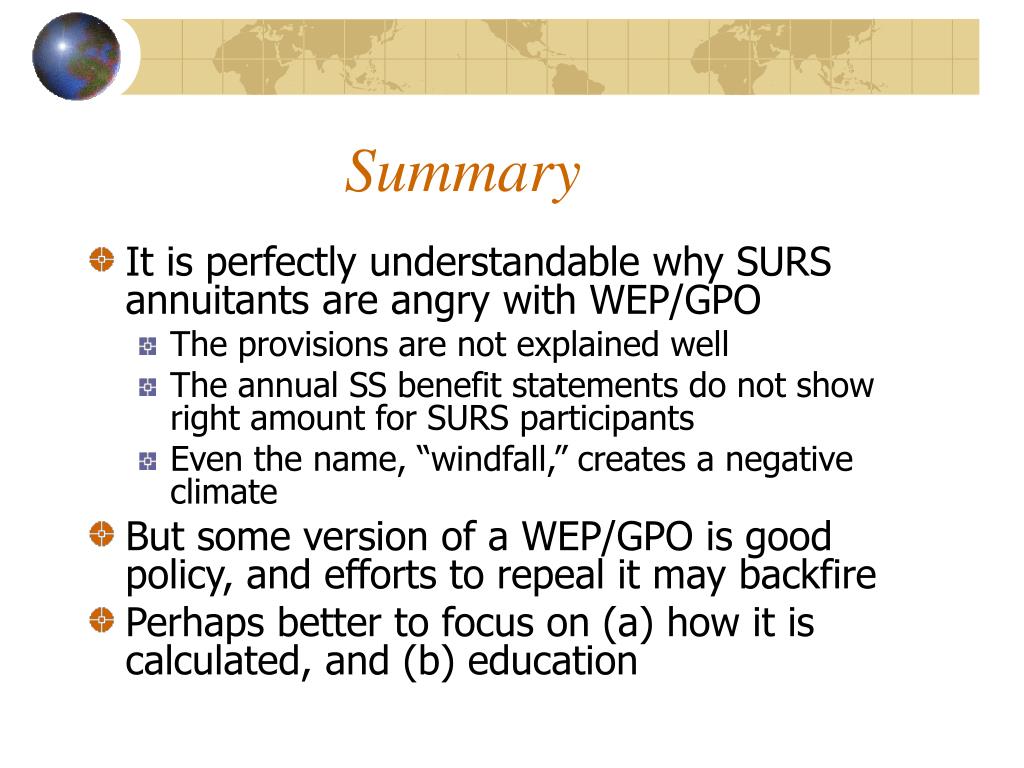 Summary

It is perfectly understandable why SURS annuitants are angry with WEP/GPO

The provisions are not explained well

The annual SS benefit statements do not show right amount for SURS participants

Even the name, “windfall,” creates a negative climate

But some version of a WEP/GPO is good policy, and efforts to repeal it may backfire

Perhaps better to focus on (a) how it is calculated, and (b) education